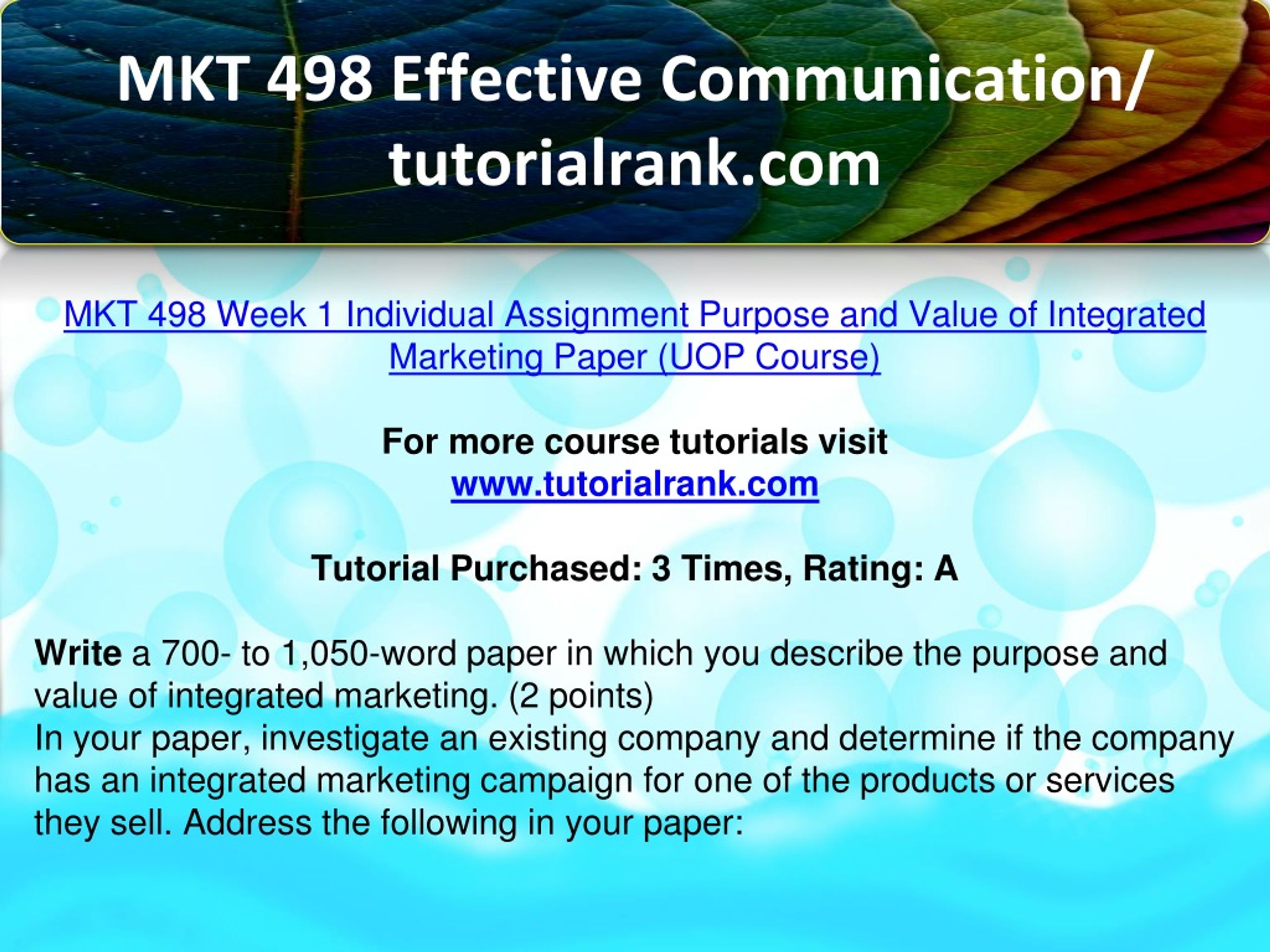 MKT 498 Effective Communication/ tutorialrank.com

MKT 498 Week 1 Individual Assignment Purpose and Value of Integrated Marketing Paper (UOP Course)

For more course tutorials visit
www.tutorialrank.com

Tutorial Purchased: 3 Times, Rating: A

Write a 700- to 1,050-word paper in which you describe the purpose and value of integrated marketing. (2 points)
In your paper, investigate an existing company and determine if the company has an integrated marketing campaign for one of the products or services they sell. Address the following in your paper: